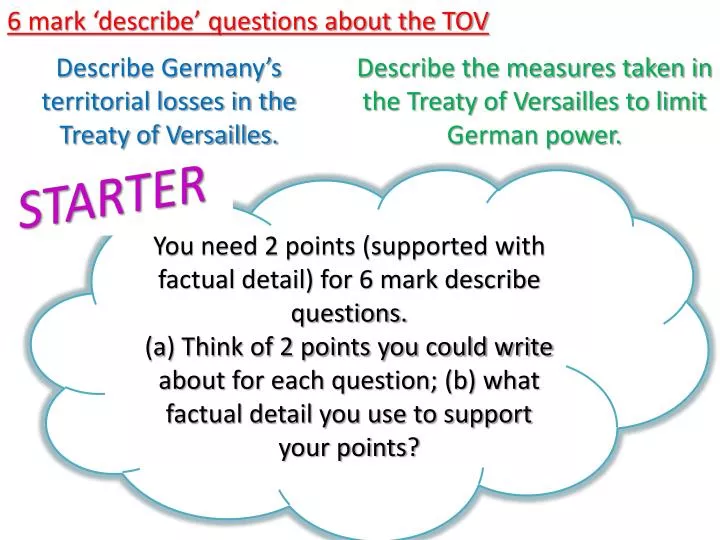 6 mark ‘describe’ questions about the TOV

Describe Germany’s territorial losses in the Treaty of Versailles.

Describe the measures taken in the Treaty of Versailles to limit German power.

STARTER

You need 2 points (supported with factual detail) for 6 mark describe questions.
(a) Think of 2 points you could write about for each question; (b) what factual detail you use to support your points?